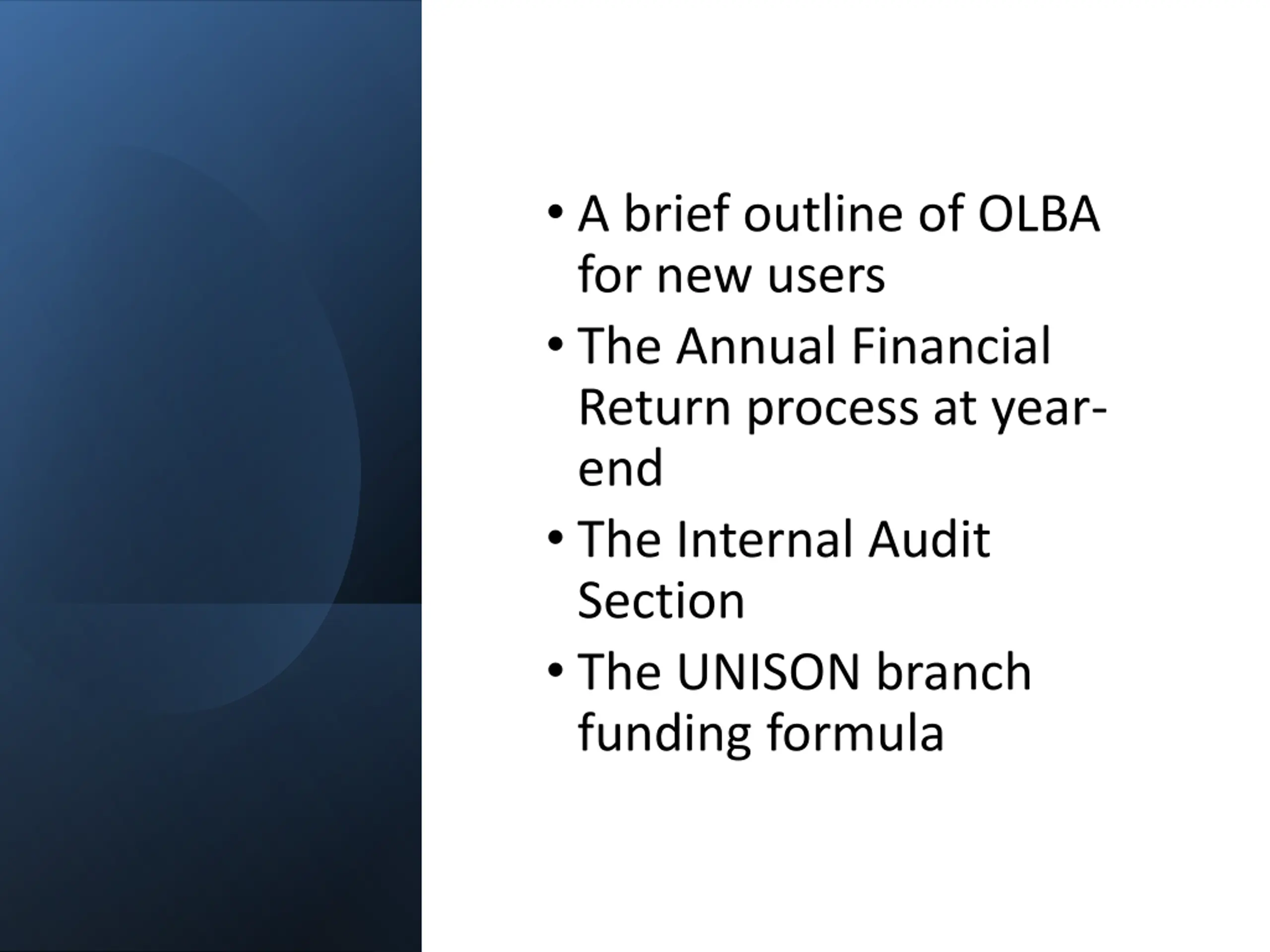 • A brief outline of OLBA for new users
• The Annual Financial Return process at year-end
• The Internal Audit Section
• The UNISON branch funding formula